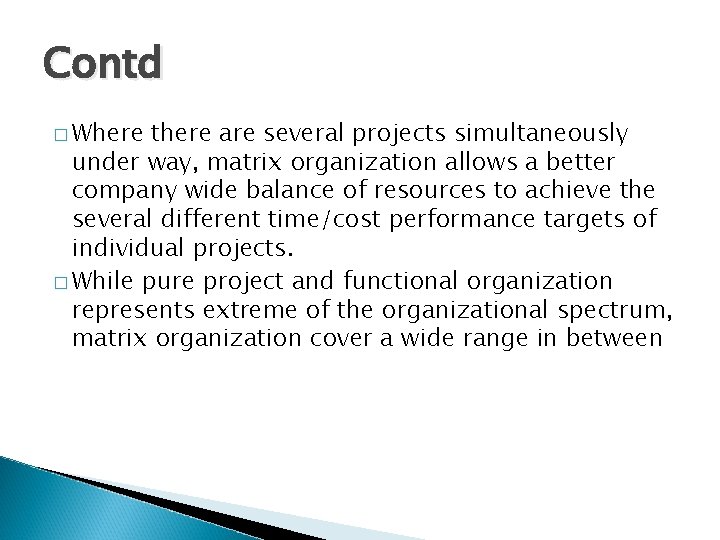 Contd

□ Where there are several projects simultaneously under way, matrix organization allows a better company wide balance of resources to achieve the several different time/cost performance targets of individual projects.

□ While pure project and functional organization represents extreme of the organizational spectrum, matrix organization cover a wide range in between